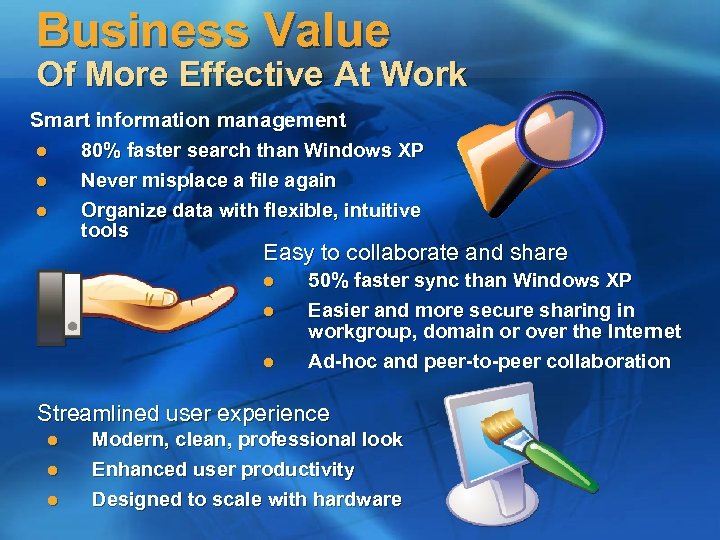 Business Value
Of More Effective At Work

Smart information management

- 80% faster search than Windows XP
- Never misplace a file again
- Organize data with flexible, intuitive tools

Easy to collaborate and share

- 50% faster sync than Windows XP
- Easier and more secure sharing in workgroup, domain or over the Internet
- Ad-hoc and peer-to-peer collaboration

Streamlined user experience

- Modern, clean, professional look
- Enhanced user productivity
- Designed to scale with hardware